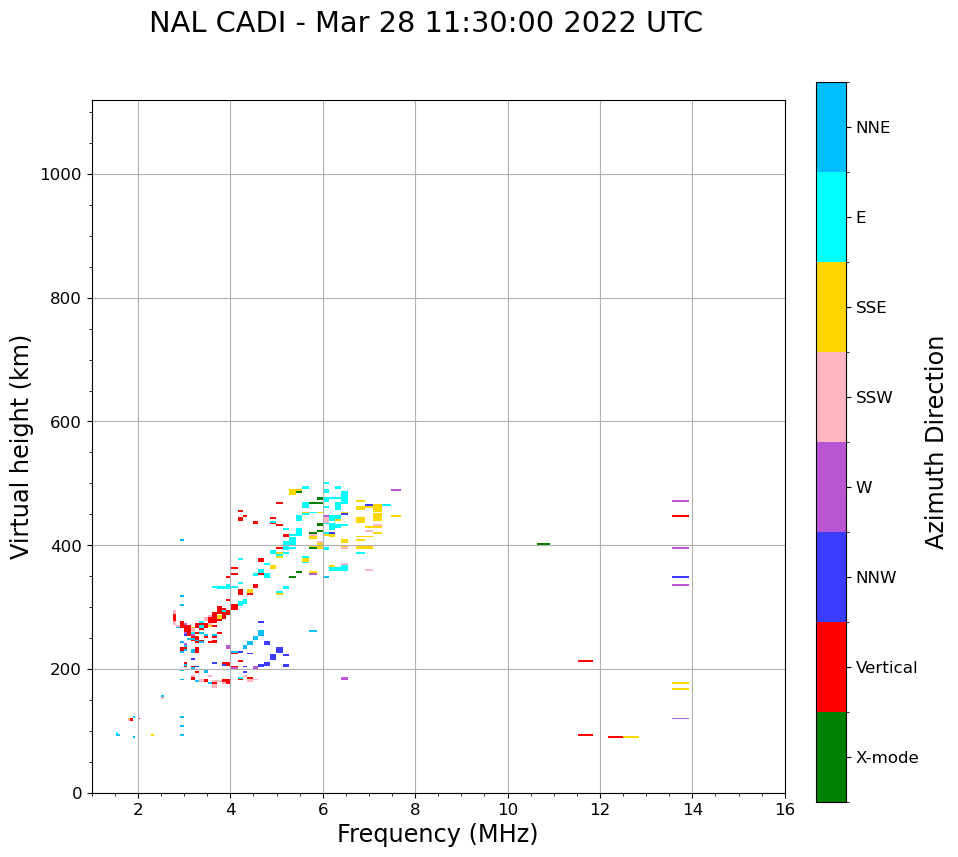 NAL CADI - Mar 28 11:30:00 2022 UTC

Virtual height (km)

1000
800
600
400
200
0

2
4
6
8
10
12
14
16

Frequency (MHz)

NNE
E
SSE
SSW
W
NNW
Vertical
X-mode

Azimuth Direction